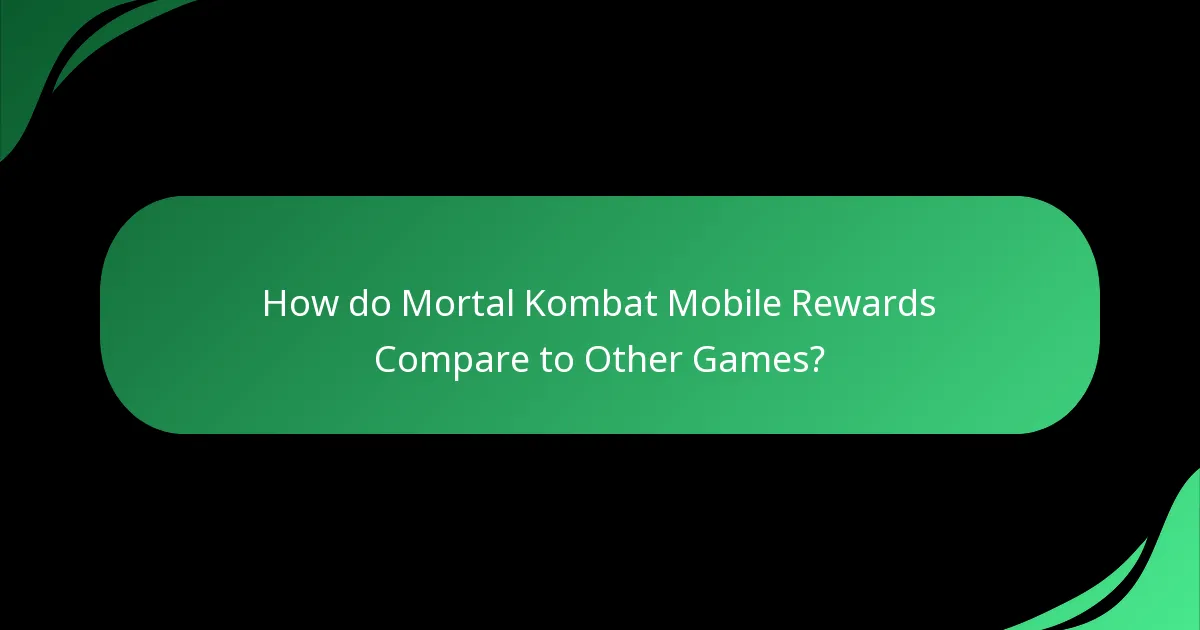 How do Mortal Kombat Mobile Rewards Compare to Other Games?